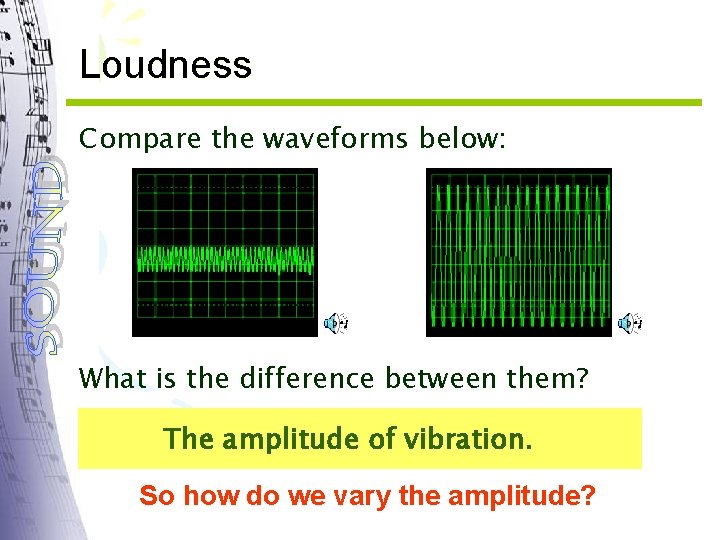 SOUND

Loudness

Compare the waveforms below:

What is the difference between them?

The amplitude of vibration.

So how do we vary the amplitude?